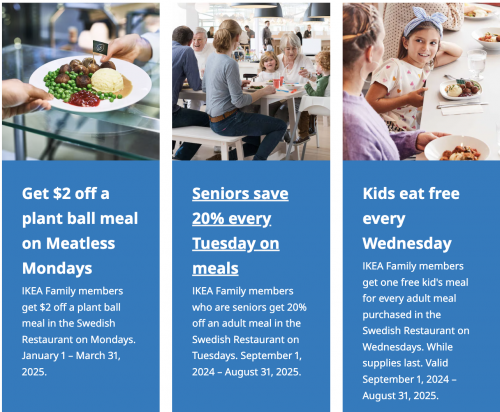 Get \$2 off a plant ball meal on Meatless Mondays

IKEA Family members get \$2 off a plant ball meal in the Swedish Restaurant on Mondays. January 1 – March 31, 2025.

Seniors save 20% every Tuesday on meals

IKEA Family members who are seniors get 20% off an adult meal in the Swedish Restaurant on Tuesdays. September 1, 2024 – August 31, 2025.

Kids eat free every Wednesday

IKEA Family members get one free kid's meal for every adult meal purchased in the Swedish Restaurant on Wednesdays. While supplies last. Valid September 1, 2024 – August 31, 2025.